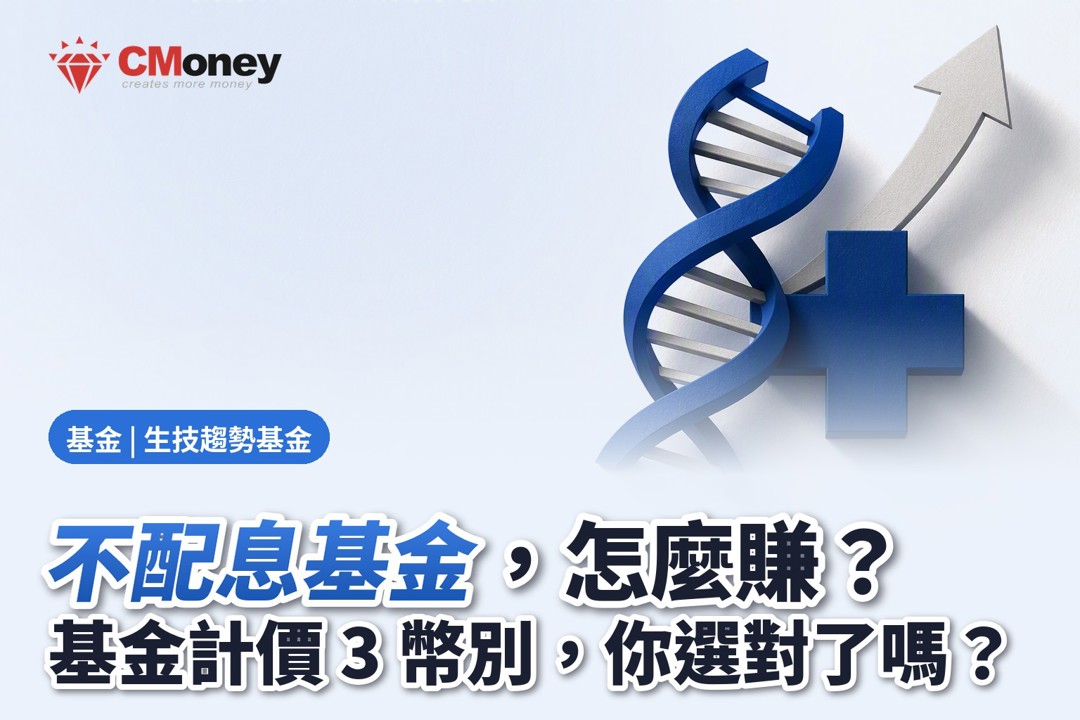 CMoney
creates more money

基金 | 生技趨勢基金

不配息基金，怎麼賺？
基金計價 3 幣別，你選對了嗎？